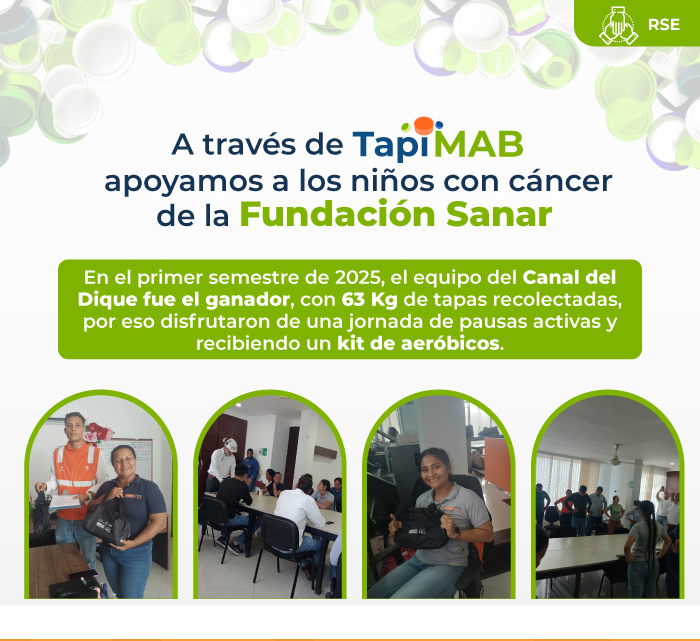 RSE

A través de TapiMAB apoyamos a los niños con cáncer de la Fundación Sanar

En el primer semestre de 2025, el equipo del Canal del Dique fue el ganador, con 63 Kg de tapas recolectadas, por eso disfrutaron de una jornada de pausas activas y recibiendo un kit de aeróbicos.